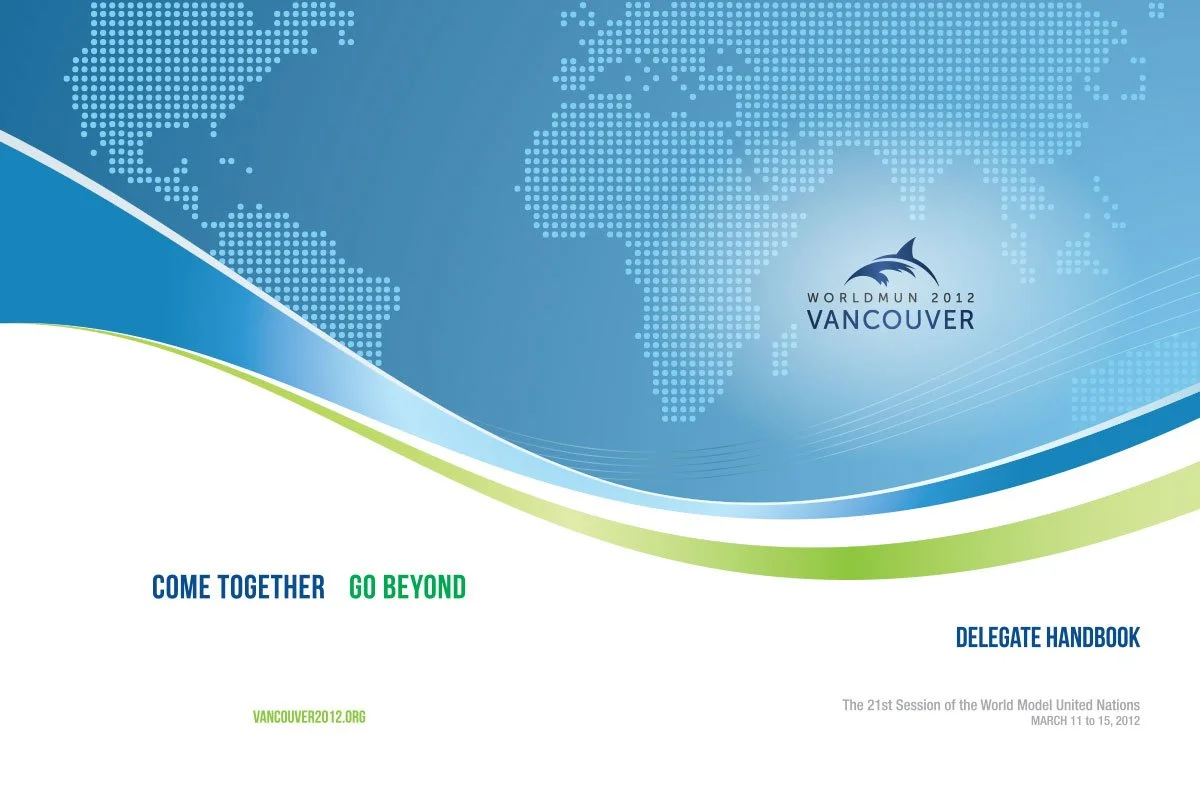 WORLDMUN 2012
VANCOUVER

COME TOGETHER GO BEYOND

DELEGATE HANDBOOK

VANCOUVER2012.ORG

The 21st Session of the World Model United Nations
MARCH 11 to 15, 2012